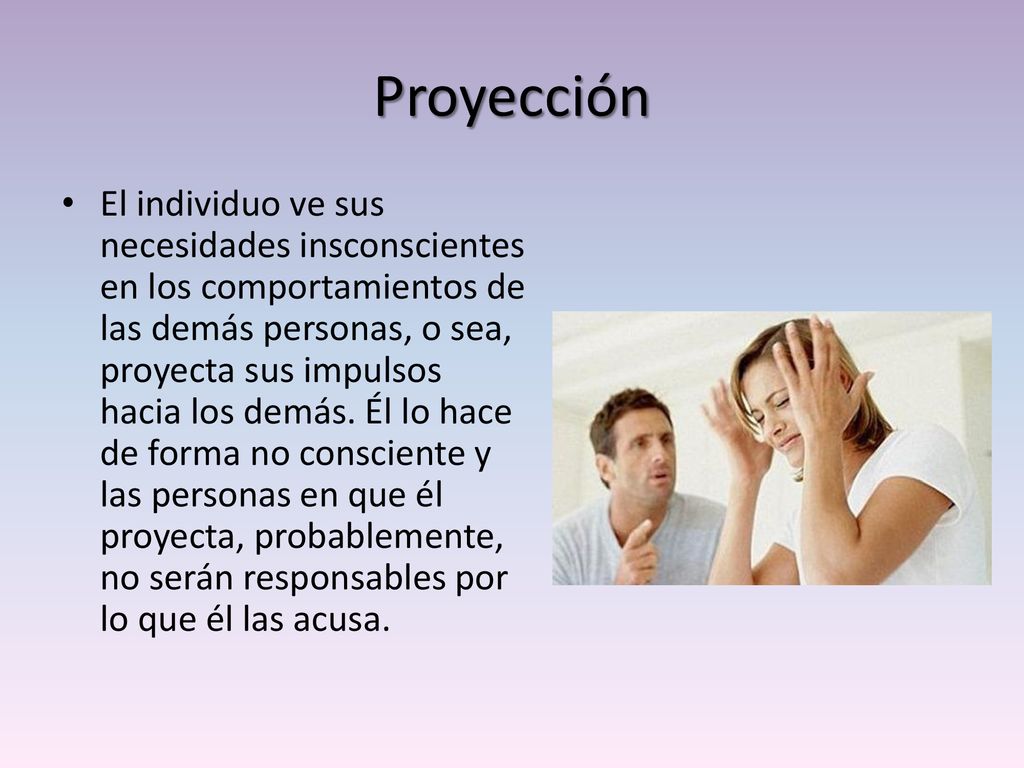 Proyección

• El individuo ve sus necesidades insconscientes en los comportamientos de las demás personas, o sea, proyecta sus impulsos hacia los demás. Él lo hace de forma no consciente y las personas en que él proyecta, probablemente, no serán responsables por lo que él las acusa.